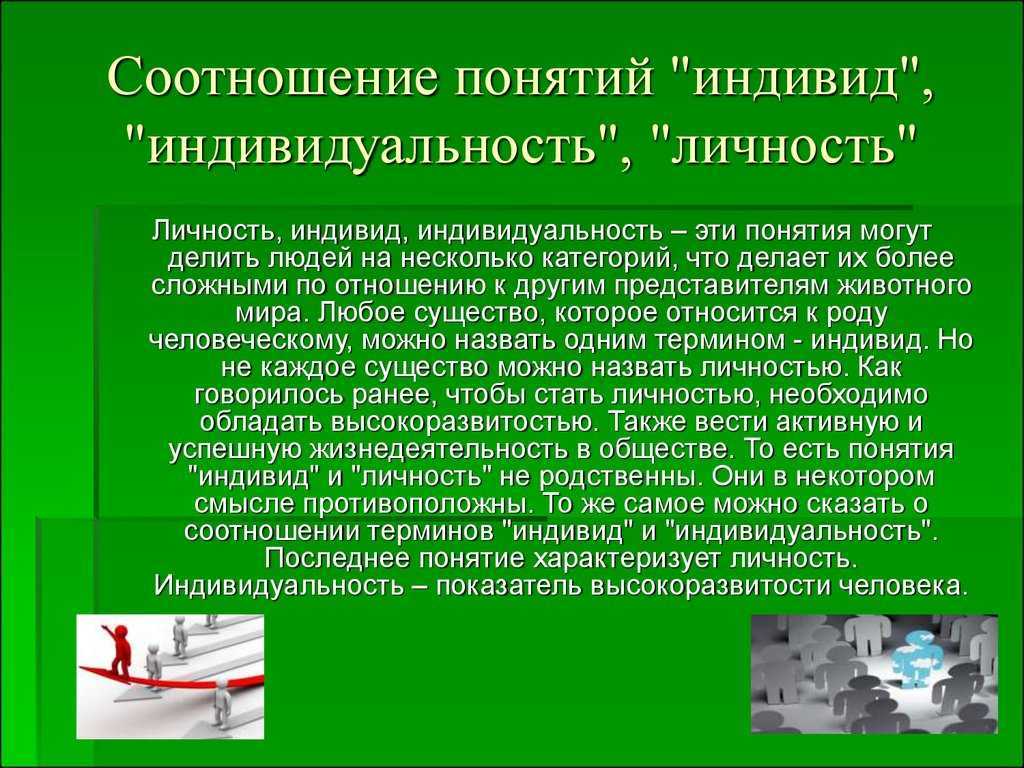 Соотношение понятий "индивид", "индивидуальность", "личность"

Личность, индивид, индивидуальность – эти понятия могут делить людей на несколько категорий, что делает их более сложными по отношению к другим представителям животного мира. Любое существо, которое относится к роду человеческому, можно назвать одним термином - индивид. Но не каждое существо можно назвать личностью. Как говорилось ранее, чтобы стать личностью, необходимо обладать высокоразвитостью. Также вести активную и успешную жизнедеятельность в обществе. То есть понятия "индивид" и "личность" не родственны. Они в некотором смысле противоположны. То же самое можно сказать о соотношении терминов "индивид" и "индивидуальность". Последнее понятие характеризует личность. Индивидуальность – показатель высокоразвитости человека.